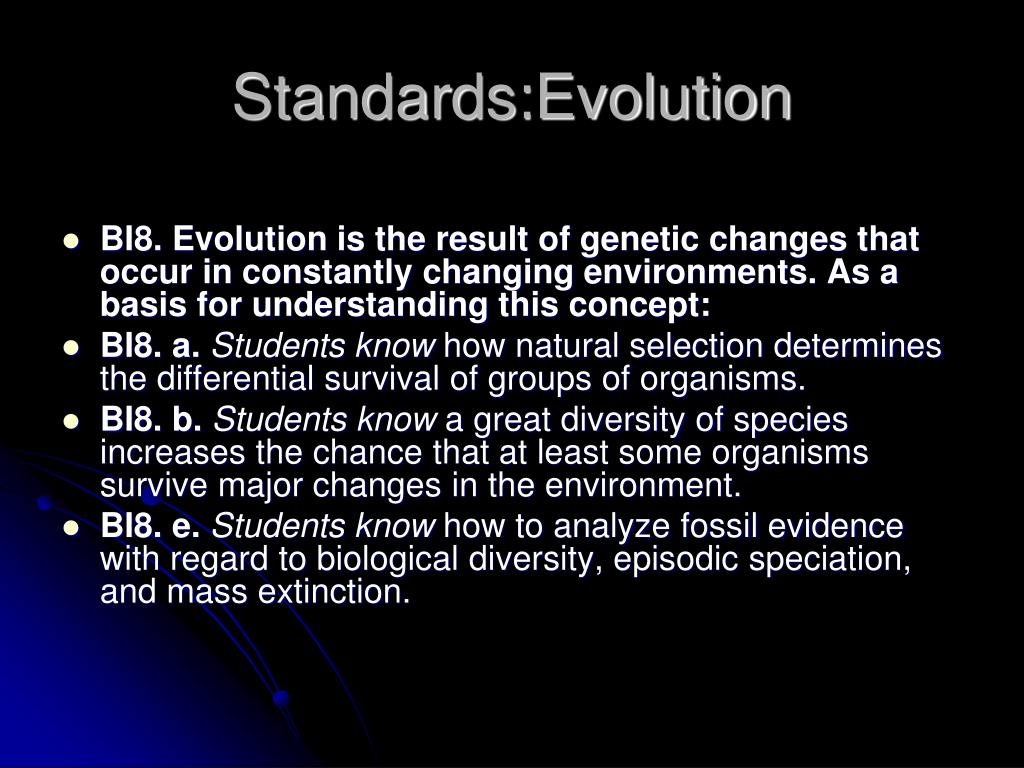 Standards:Evolution

- BI8. Evolution is the result of genetic changes that occur in constantly changing environments. As a basis for understanding this concept:
- BI8. a. Students know how natural selection determines the differential survival of groups of organisms.
- BI8. b. Students know a great diversity of species increases the chance that at least some organisms survive major changes in the environment.
- BI8. e. Students know how to analyze fossil evidence with regard to biological diversity, episodic speciation, and mass extinction.